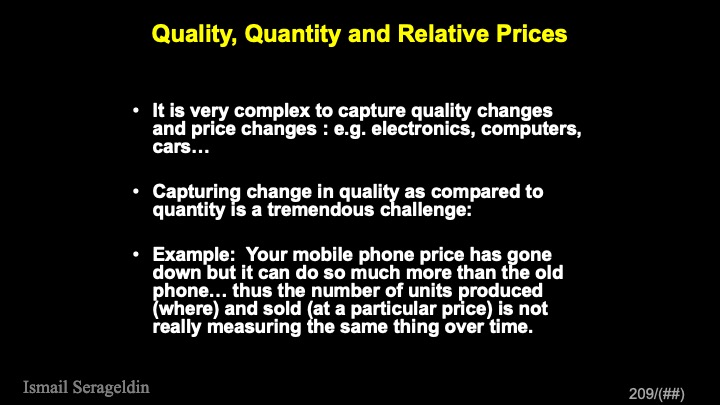 Quality, Quantity and Relative Prices

• It is very complex to capture quality changes and price changes : e.g. electronics, computers, cars…

• Capturing change in quality as compared to quantity is a tremendous challenge:

• Example: Your mobile phone price has gone down but it can do so much more than the old phone… thus the number of units produced (where) and sold (at a particular price) is not really measuring the same thing over time.

Ismail Serageldin

209/(##)